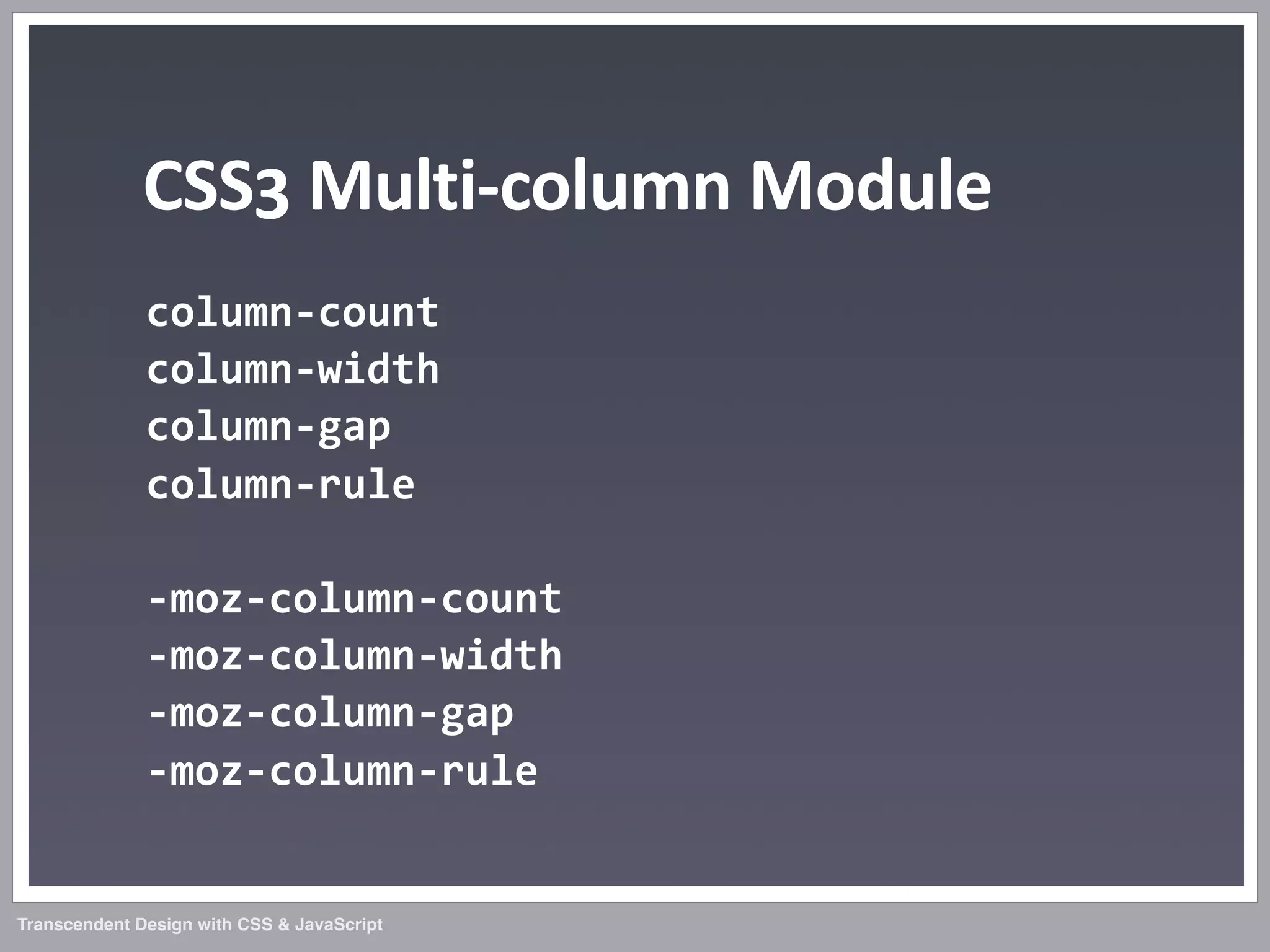 CSS3 Multi-column Module

column-count
column-width
column-gap
column-rule

-moz-column-count
-moz-column-width
-moz-column-gap
-moz-column-rule

Transcendent Design with CSS & JavaScript